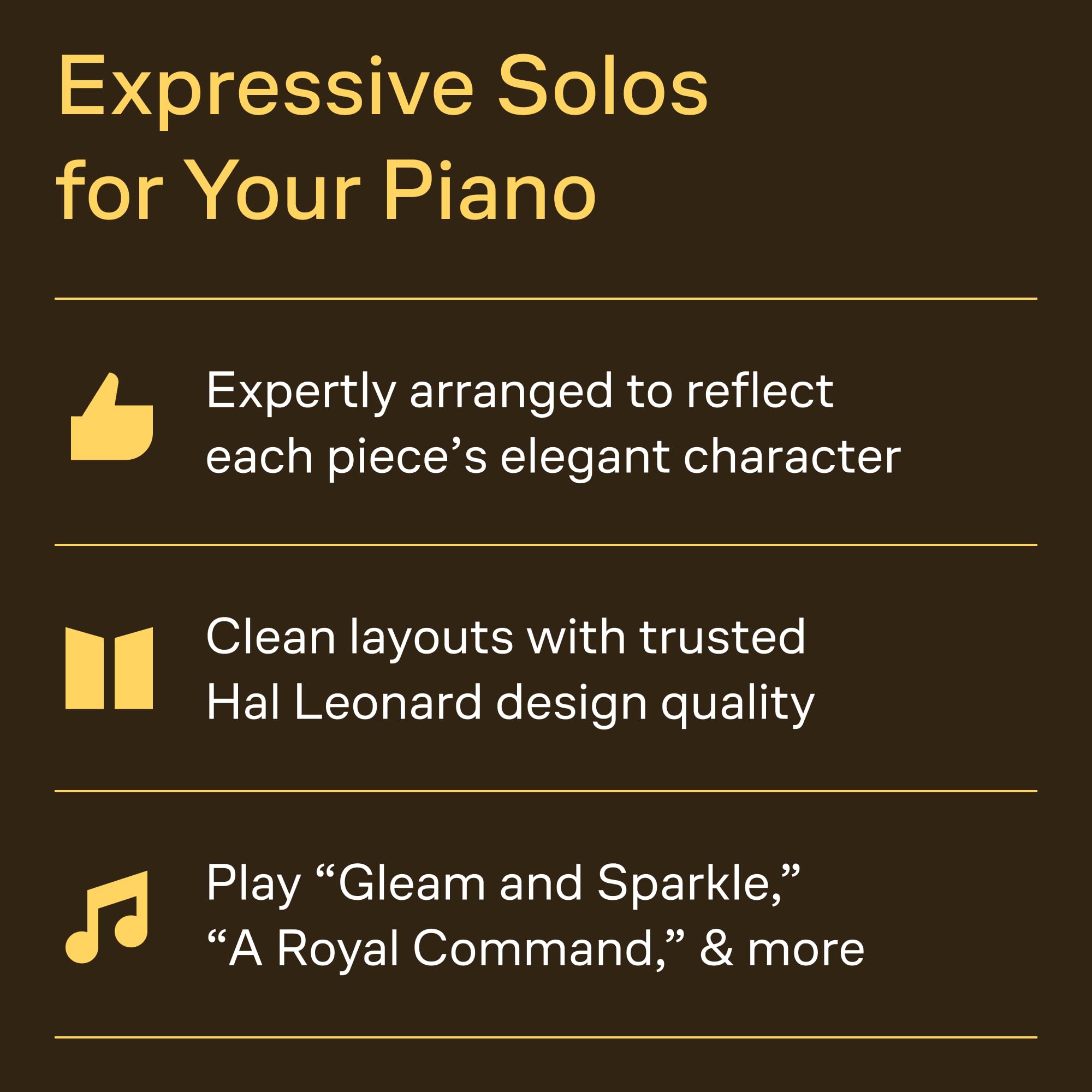 Expressive Solos for Your Piano

Expertly arranged to reflect each piece’s elegant character

Clean layouts with trusted Hal Leonard design quality

Play “Gleam and Sparkle,” “A Royal Command,” & more